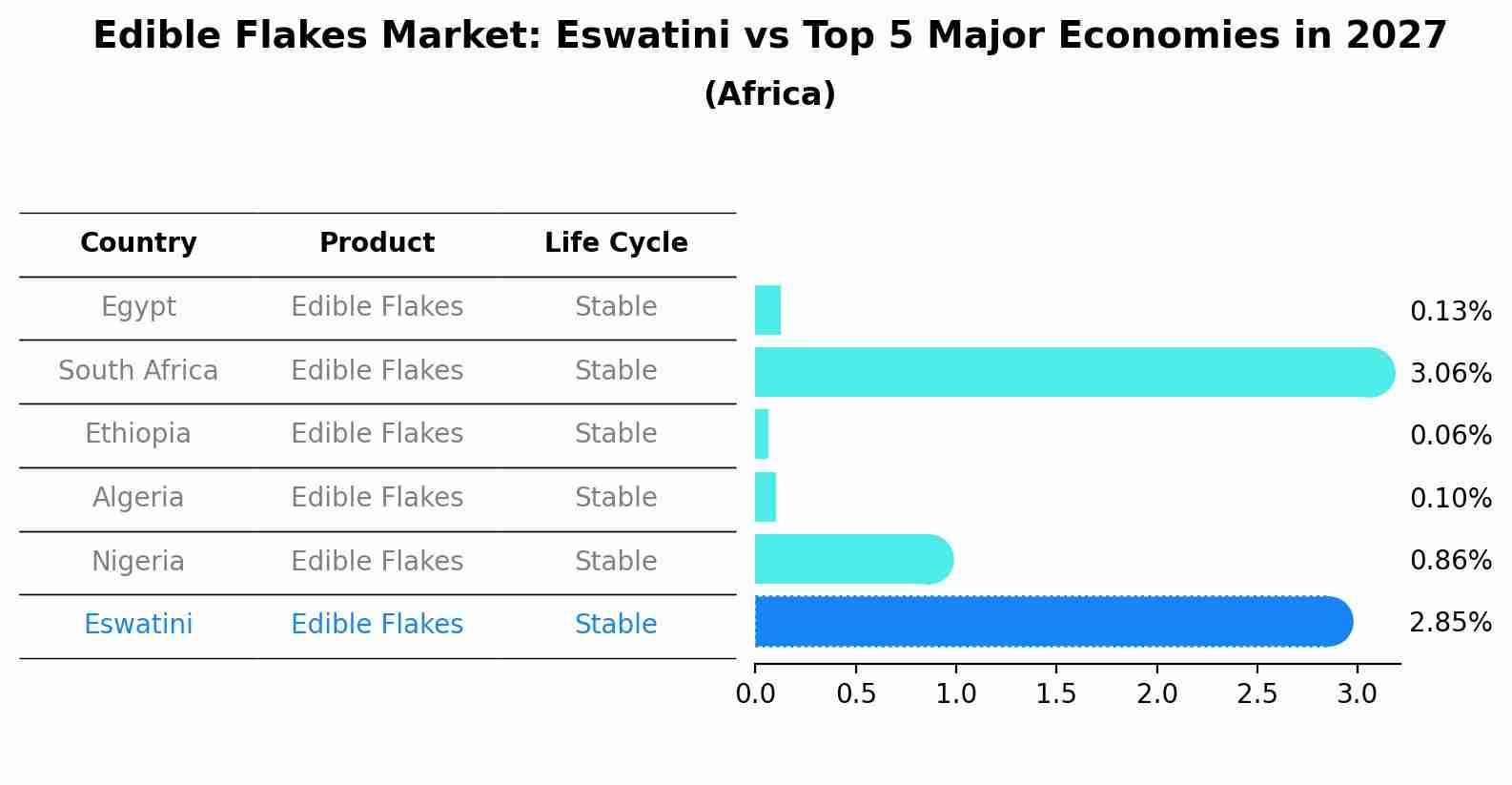 Edible Flakes Market: Eswatini vs Top 5 Major Economies in 2027
(Africa)

| Country | Product | Life Cycle |
|---|---|---|
| Egypt | Edible Flakes | Stable |
| South Africa | Edible Flakes | Stable |
| Ethiopia | Edible Flakes | Stable |
| Algeria | Edible Flakes | Stable |
| Nigeria | Edible Flakes | Stable |
| Eswatini | Edible Flakes | Stable |

0.13%
3.06%
0.06%
0.10%
0.86%
2.85%

0.0 0.5 1.0 1.5 2.0 2.5 3.0